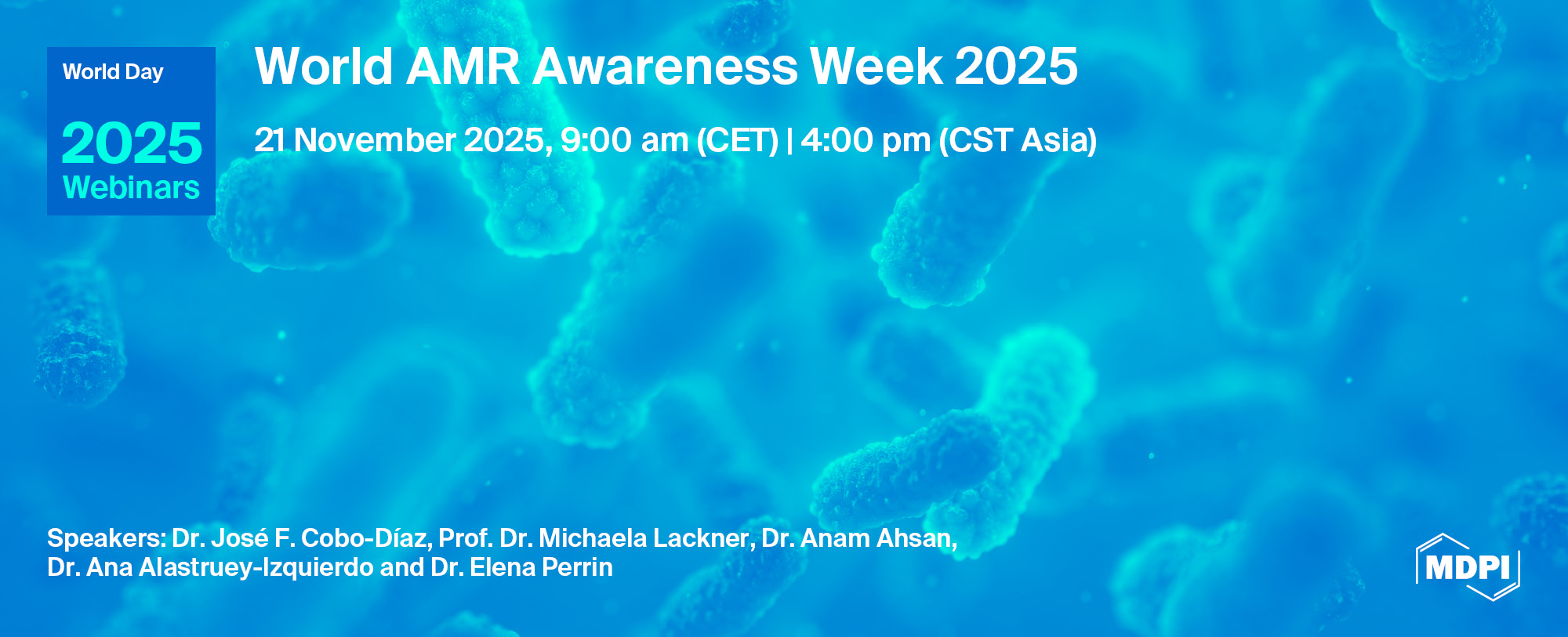 World Day
2025
Webinars

World AMR Awareness Week 2025

21 November 2025, 9:00 am (CET) | 4:00 pm (CST Asia)

Speakers: Dr. José F. Cobo-Díaz, Prof. Dr. Michaela Lackner, Dr. Anam Ahsan, Dr. Ana Alastruey-Izquierdo and Dr. Elena Perrin

MDPI